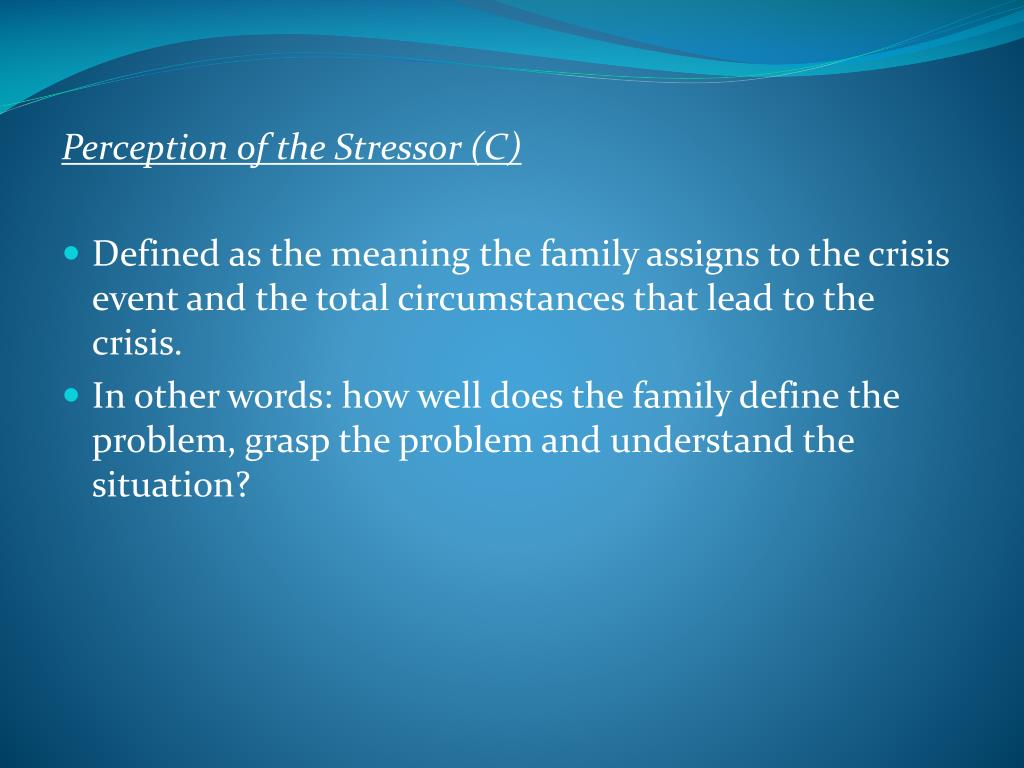 Perception of the Stressor (C)

- Defined as the meaning the family assigns to the crisis event and the total circumstances that lead to the crisis.
- In other words: how well does the family define the problem, grasp the problem and understand the situation?